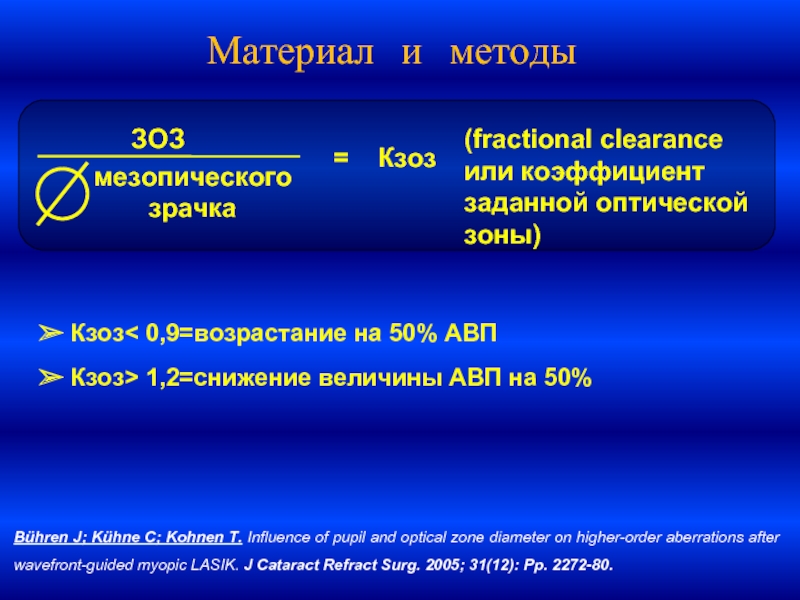 Материал и методы

$\frac{\text{ЗОЗ}}{\varnothing \text{ мезопического зрачка}}$ = Кзоз (fractional clearance или коэффициент заданной оптической зоны)

➢ Кзоз< 0,9=возрастание на 50% АВП

➢ Кзоз> 1,2=снижение величины АВП на 50%

Bühren J; Kühne C; Kohnen T. Influence of pupil and optical zone diameter on higher-order aberrations after wavefront-guided myopic LASIK. J Cataract Refract Surg. 2005; 31(12): Pp. 2272-80.